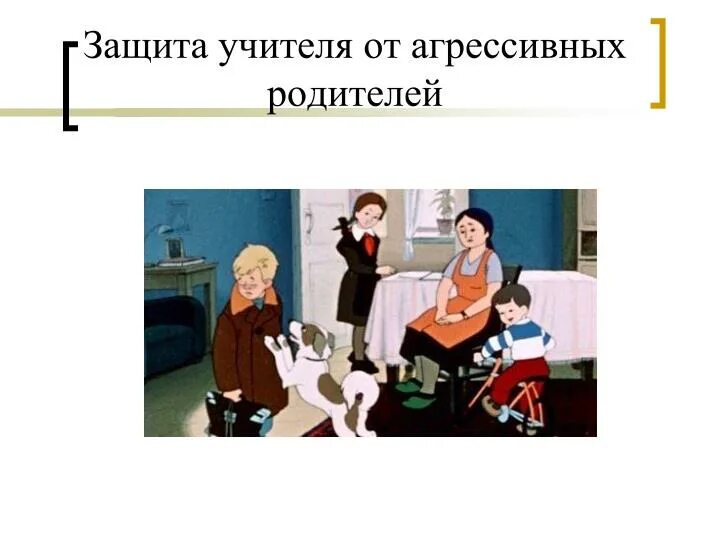 Защита учителя от агрессивных родителей